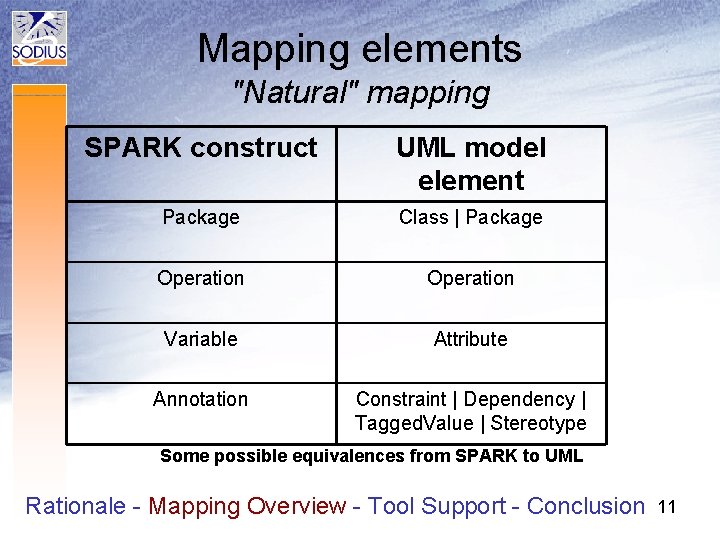 SODIUS

Mapping elements
"Natural" mapping

| SPARK construct | UML model element |
|---|---|
| Package | Class \| Package |
| Operation | Operation |
| Variable | Attribute |
| Annotation | Constraint \| Dependency \| TaggedValue \| Stereotype |

Some possible equivalences from SPARK to UML

Rationale - Mapping Overview - Tool Support - Conclusion 11